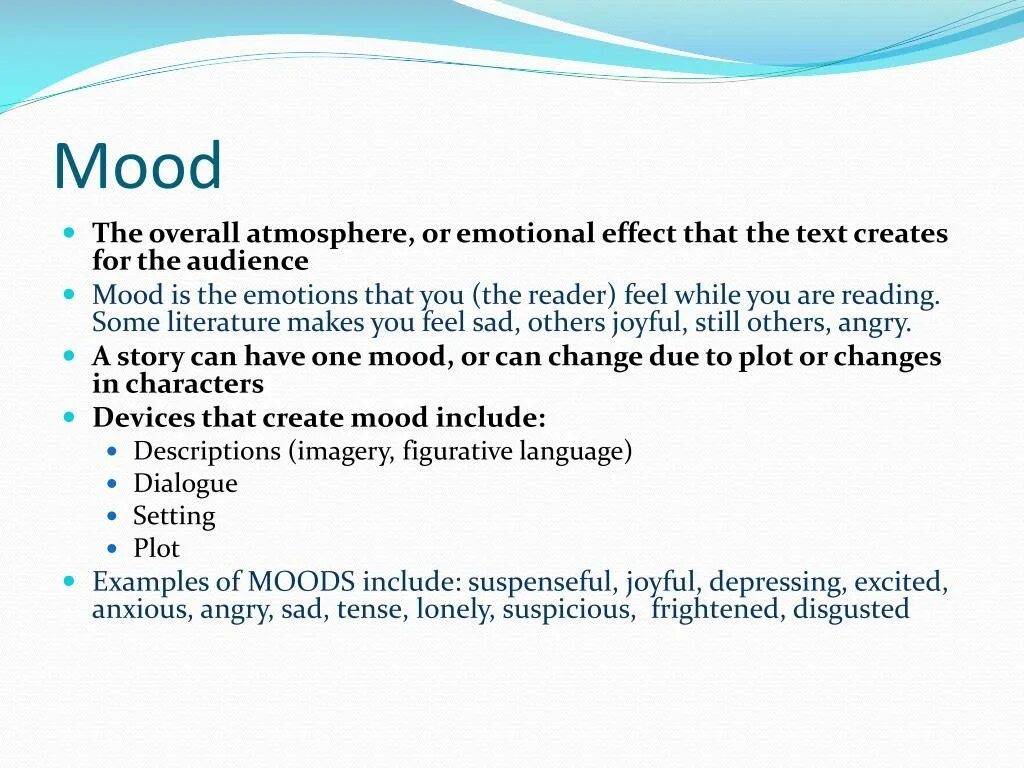 Mood

- The overall atmosphere, or emotional effect that the text creates for the audience
- Mood is the emotions that you (the reader) feel while you are reading. Some literature makes you feel sad, others joyful, still others, angry.
- A story can have one mood, or can change due to plot or changes in characters
- Devices that create mood include:
  - Descriptions (imagery, figurative language)
  - Dialogue
  - Setting
  - Plot
- Examples of MOODS include: suspenseful, joyful, depressing, excited, anxious, angry, sad, tense, lonely, suspicious, frightened, disgusted